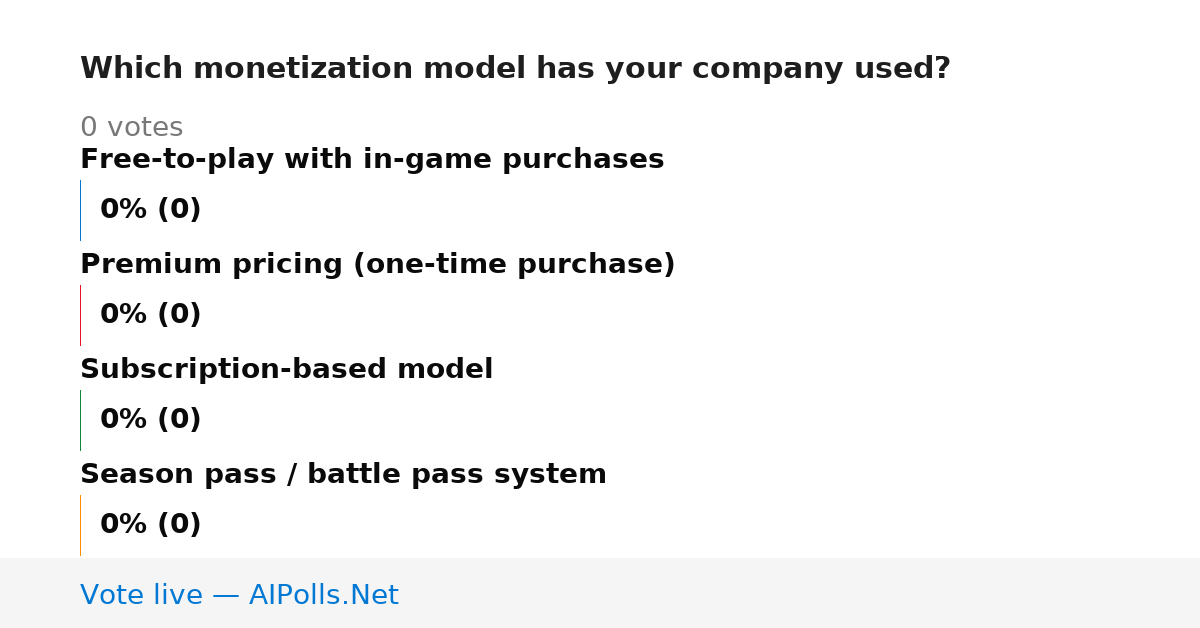 Which monetization model has your company used?

0 votes

Free-to-play with in-game purchases

0% (0)

Premium pricing (one-time purchase)

0% (0)

Subscription-based model

0% (0)

Season pass / battle pass system

0% (0)

Vote live — AIPolls.Net